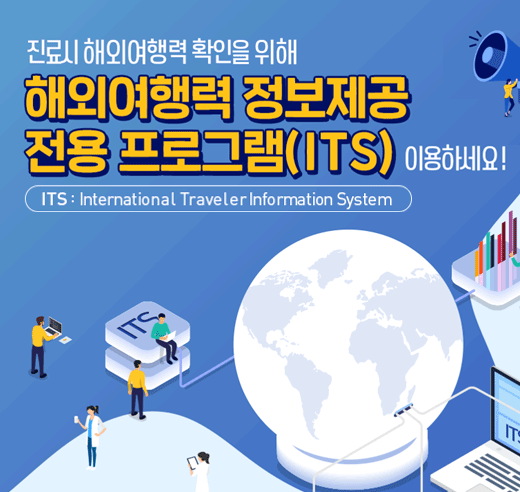 진료시 해외여행력 확인을 위해

해외여행력 정보제공 전용 프로그램(ITS) 이용하세요!

ITS : International Traveler Information System

ITS

ITS